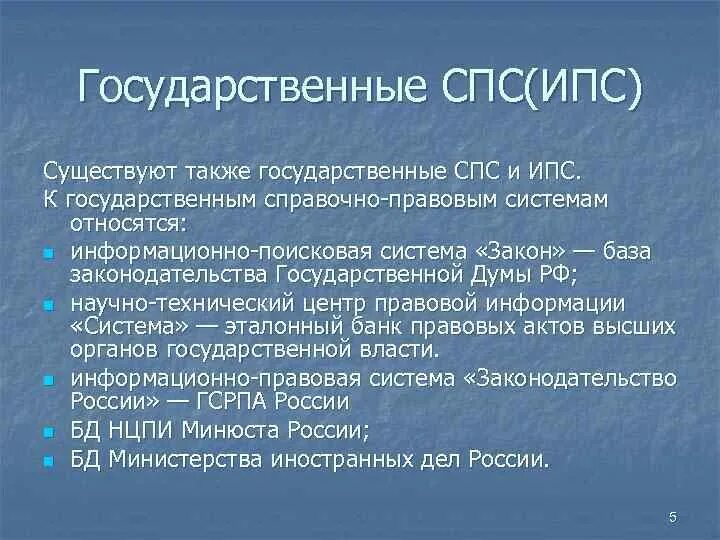 Государственные СПС(ИПС)

Существуют также государственные СПС и ИПС.

К государственным справочно-правовым системам относятся:

- информационно-поисковая система «Закон» — база законодательства Государственной Думы РФ;
- научно-технический центр правовой информации «Система» — эталонный банк правовых актов высших органов государственной власти.
- информационно-правовая система «Законодательство России» — ГСРПА России
- БД НЦПИ Минюста России;
- БД Министерства иностранных дел России.

5